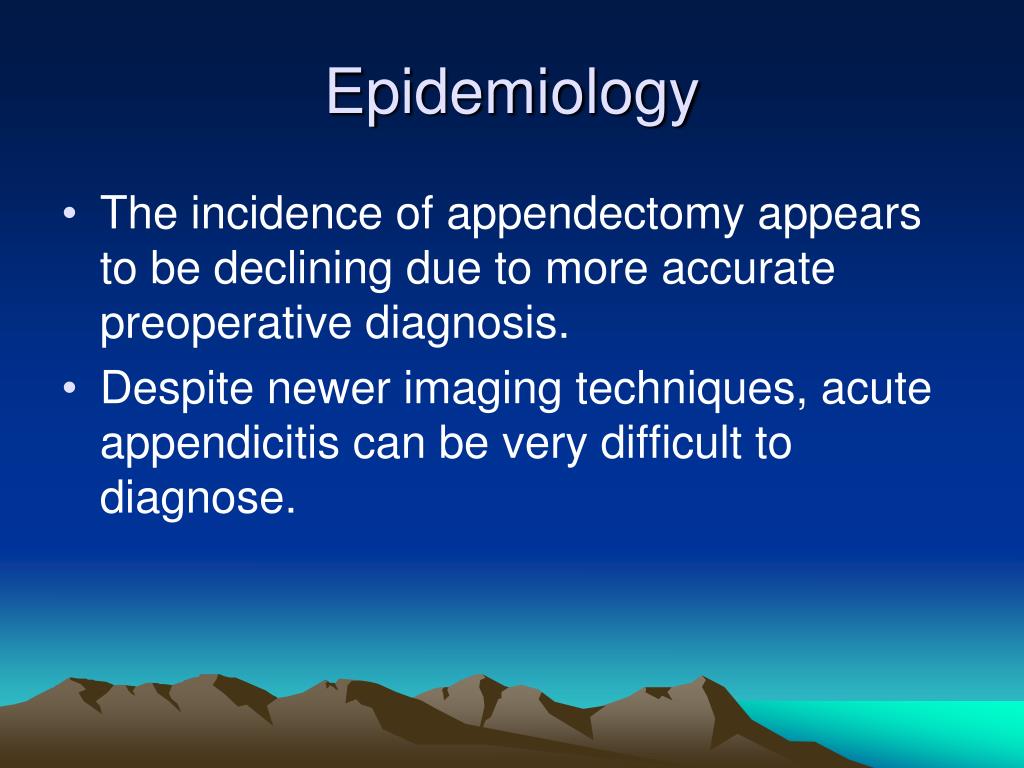 Epidemiology

• The incidence of appendectomy appears to be declining due to more accurate preoperative diagnosis.
• Despite newer imaging techniques, acute appendicitis can be very difficult to diagnose.